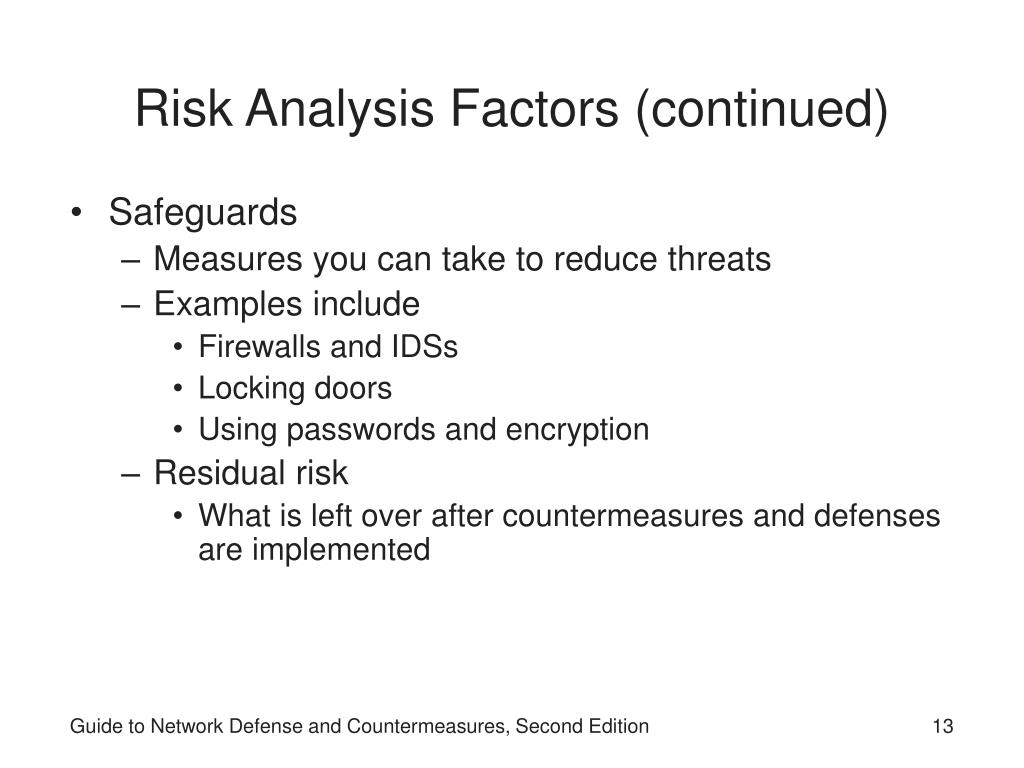 Risk Analysis Factors (continued)

• Safeguards
– Measures you can take to reduce threats
– Examples include
• Firewalls and IDSs
• Locking doors
• Using passwords and encryption
– Residual risk
• What is left over after countermeasures and defenses are implemented

Guide to Network Defense and Countermeasures, Second Edition

13